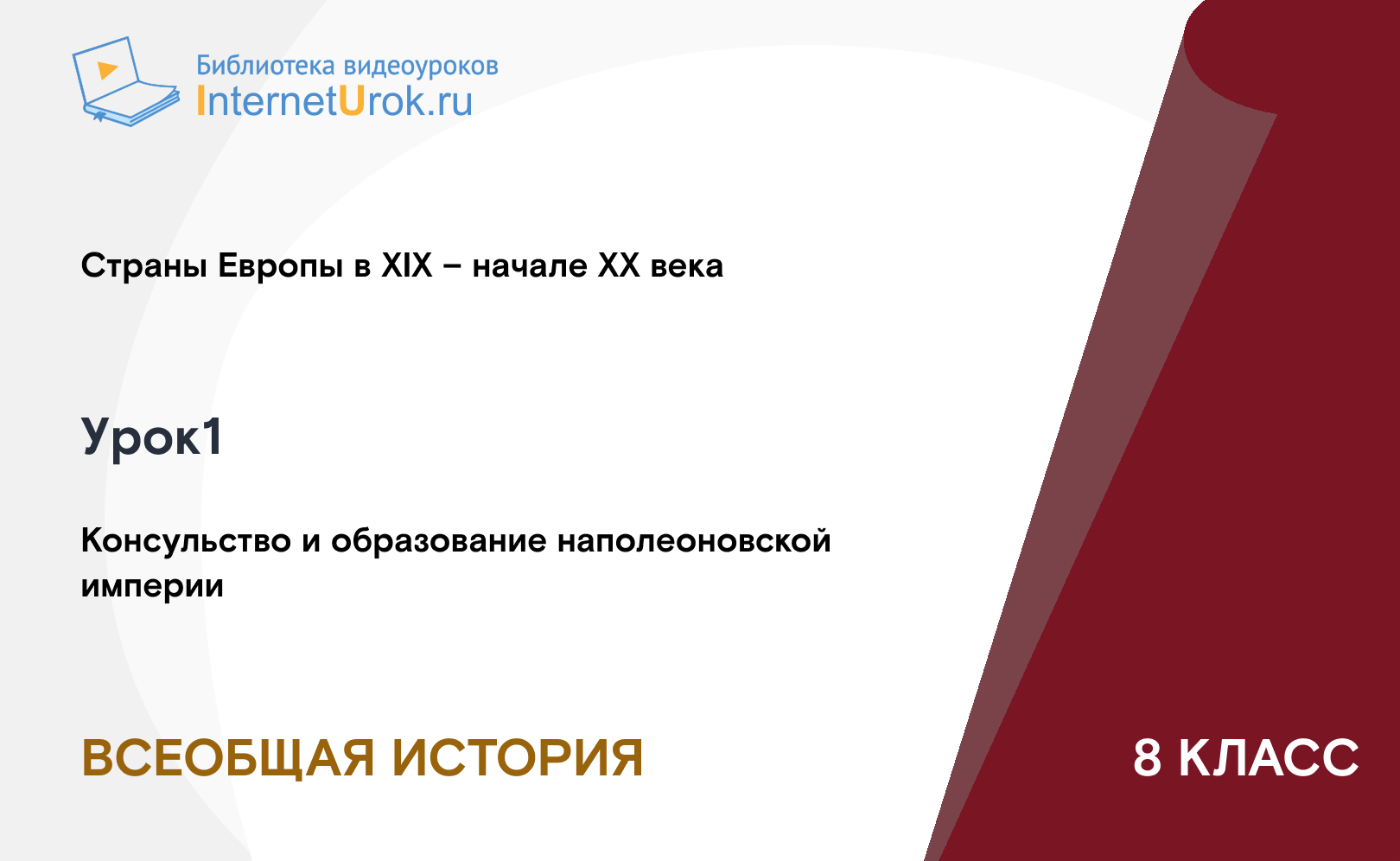 Библиотека видеоуроков
InternetUrok.ru

Страны Европы в XIX – начале XX века

Урок1

Консульство и образование наполеоновской империи

ВСЕОБЩАЯ ИСТОРИЯ

8 КЛАСС